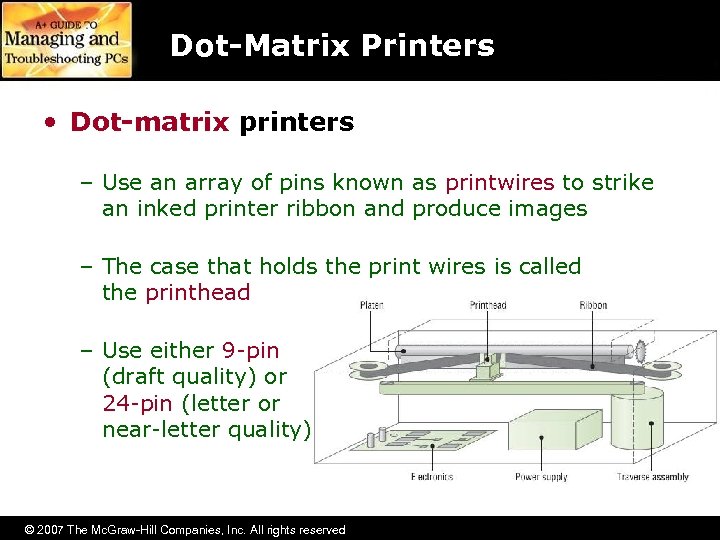 A+ GUIDE TO
Managing and
Troubleshooting PCs

Dot-Matrix Printers

• Dot-matrix printers

– Use an array of pins known as printwires to strike an inked printer ribbon and produce images

– The case that holds the print wires is called the printhead

– Use either 9-pin (draft quality) or 24-pin (letter or near-letter quality)

Platen
Printhead
Ribbon
Electronics
Power supply
Traverse assembly

© 2007 The McGraw-Hill Companies, Inc. All rights reserved